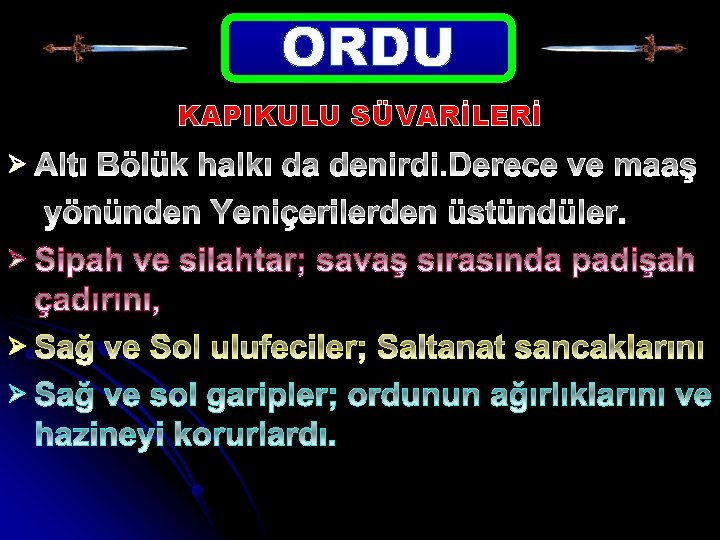 ORDU

KAPIKULU SÜVARİLERİ

➤ Altı Bölük halkı da denirdi.Derece ve maaş yönünden Yeniçerilerden üstündüler.

➤ Sipah ve silahtar; savaş sırasında padişah çadırını,

➤ Sağ ve Sol ulufeciler; Saltanat sancaklarını

➤ Sağ ve sol garipler; ordunun ağırlıklarını ve hazineyi korurlardı.